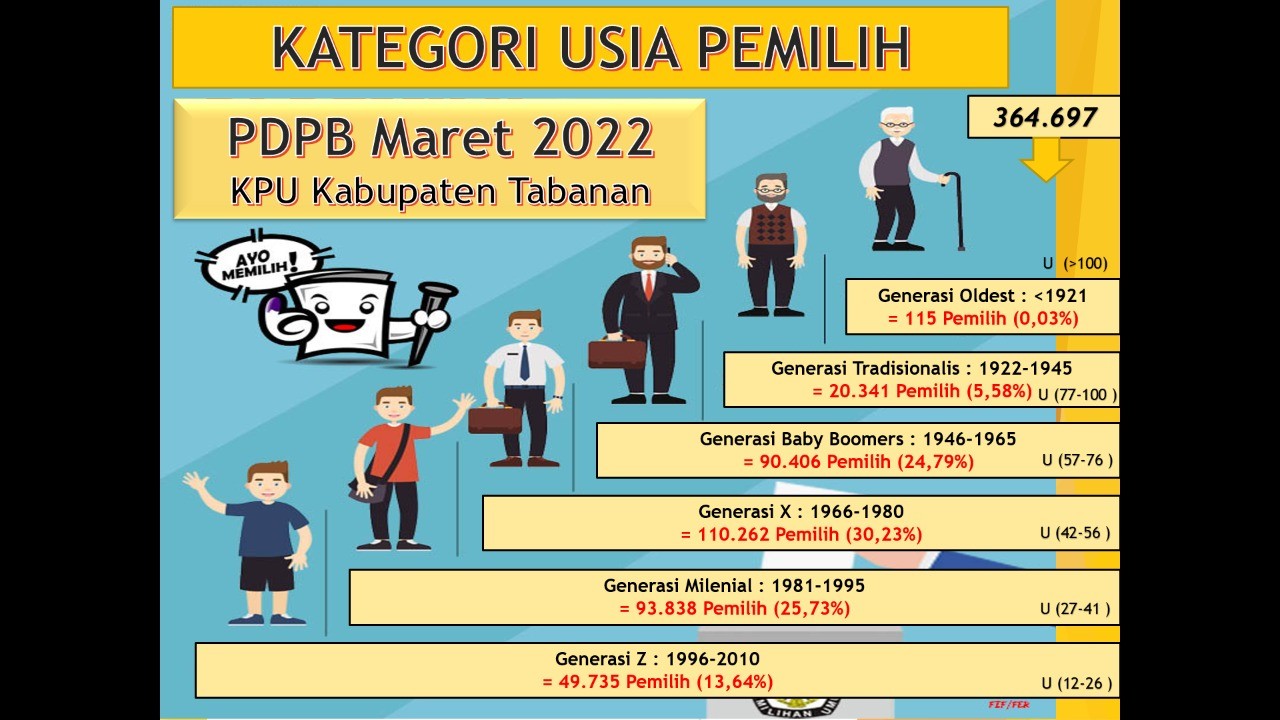 KATEGORI USIA PEMILIH

PDPB Maret 2022
KPU Kabupaten Tabanan

364.697

AYO MEMILIH!

U (>100)

Generasi Oldest : <1921
= 115 Pemilih (0,03%)

Generasi Tradisionalis : 1922-1945
= 20.341 Pemilih (5,58%)
U (77-100 )

Generasi Baby Boomers : 1946-1965
= 90.406 Pemilih (24,79%)
U (57-76 )

Generasi X : 1966-1980
= 110.262 Pemilih (30,23%)
U (42-56 )

Generasi Milenial : 1981-1995
= 93.838 Pemilih (25,73%)
U (27-41 )

Generasi Z : 1996-2010
= 49.735 Pemilih (13,64%)
U (12-26 )

FIF/FEK